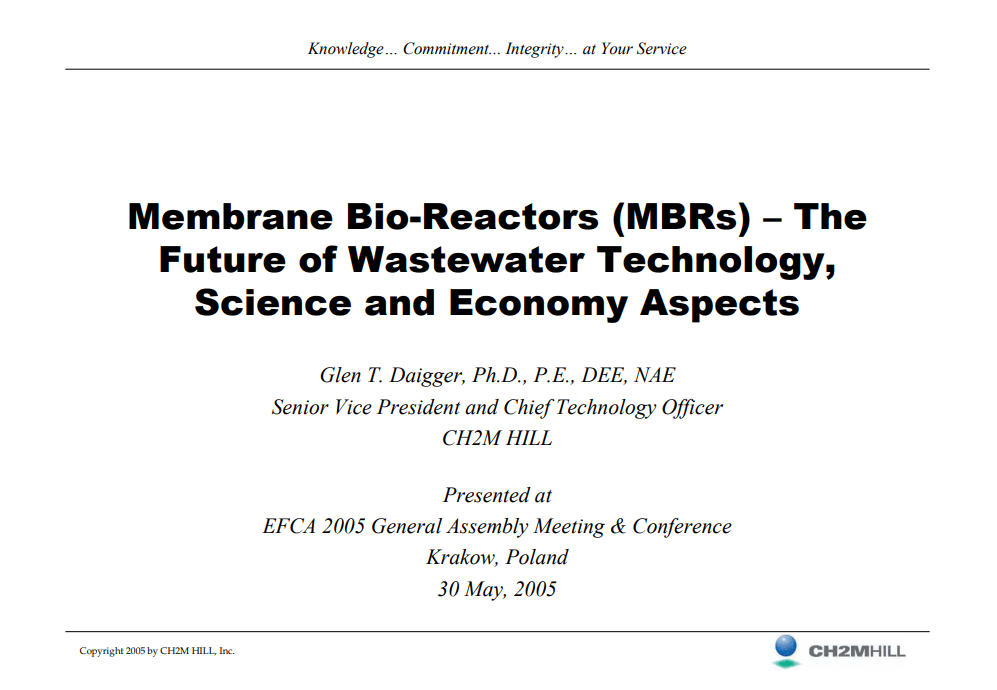 Knowledge… Commitment... Integrity… at Your Service

Membrane Bio-Reactors (MBRs) – The Future of Wastewater Technology, Science and Economy Aspects

Glen T. Daigger, Ph.D., P.E., DEE, NAE
Senior Vice President and Chief Technology Officer
CH2M HILL

Presented at
EFCA 2005 General Assembly Meeting & Conference
Krakow, Poland
30 May, 2005

Copyright 2005 by CH2M HILL, Inc.

CH2MHILL